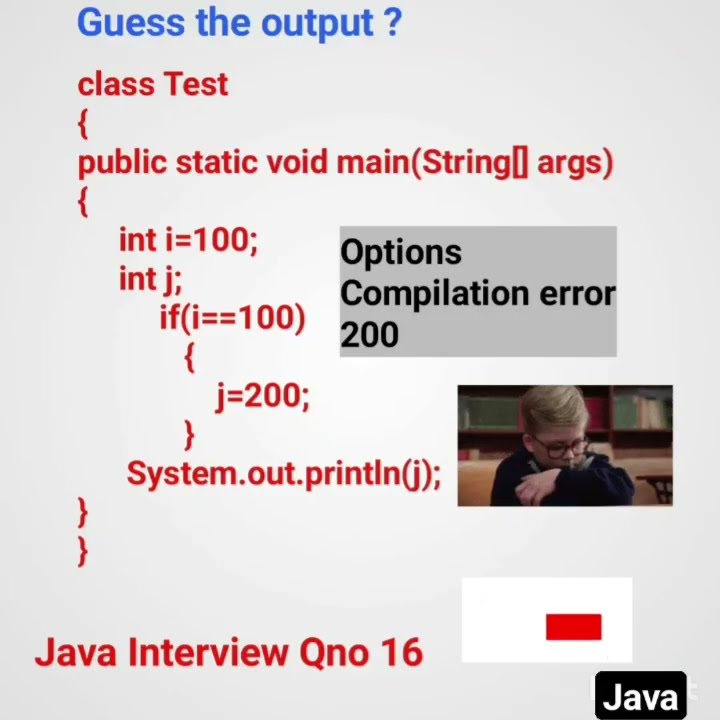 Guess the output ?

class Test
{
public static void main(String[] args)
{
int i=100;
int j;
if(i==100)
{
j=200;
}
System.out.println(j);
}
}

Options
Compilation error
200

Java Interview Qno 16

Java